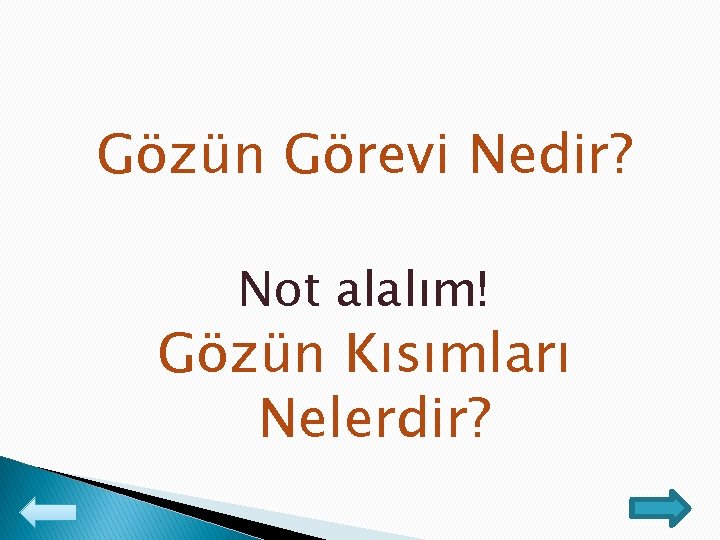 Gözün Görevi Nedir?

Not alalım!

Gözün Kısımları Nelerdir?